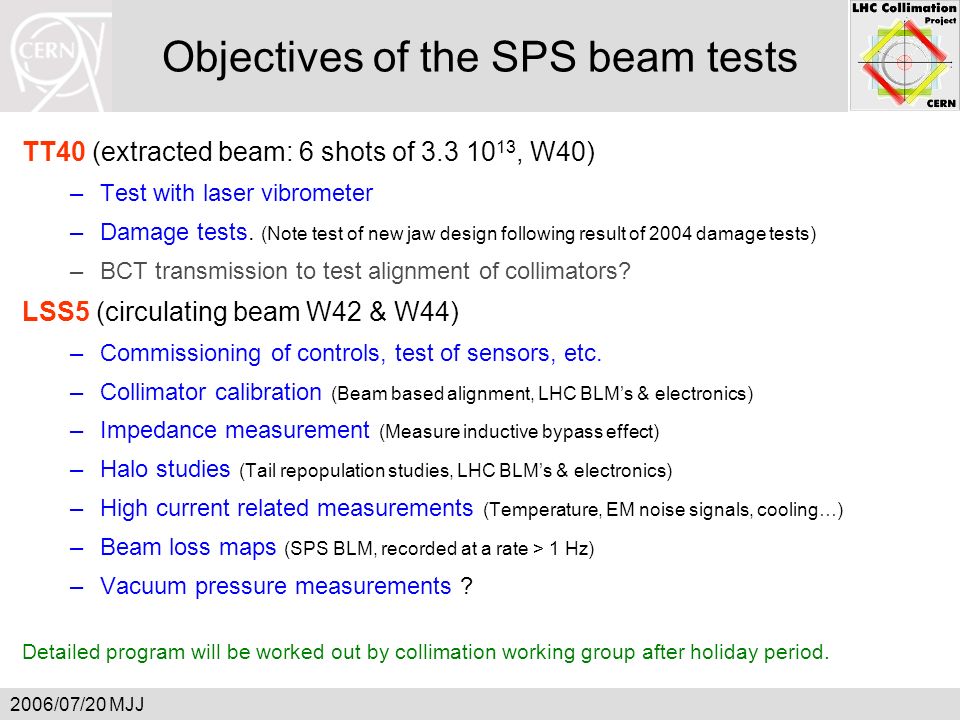 CERN

Objectives of the SPS beam tests

LHC Collimation Project CERN

TT40 (extracted beam: 6 shots of 3.3 $10^{13}$, W40)

– Test with laser vibrometer

– Damage tests. (Note test of new jaw design following result of 2004 damage tests)

– BCT transmission to test alignment of collimators?

LSS5 (circulating beam W42 & W44)

– Commissioning of controls, test of sensors, etc.

– Collimator calibration (Beam based alignment, LHC BLM's & electronics)

– Impedance measurement (Measure inductive bypass effect)

– Halo studies (Tail repopulation studies, LHC BLM's & electronics)

– High current related measurements (Temperature, EM noise signals, cooling…)

– Beam loss maps (SPS BLM, recorded at a rate > 1 Hz)

– Vacuum pressure measurements ?

Detailed program will be worked out by collimation working group after holiday period.

2006/07/20 MJJ